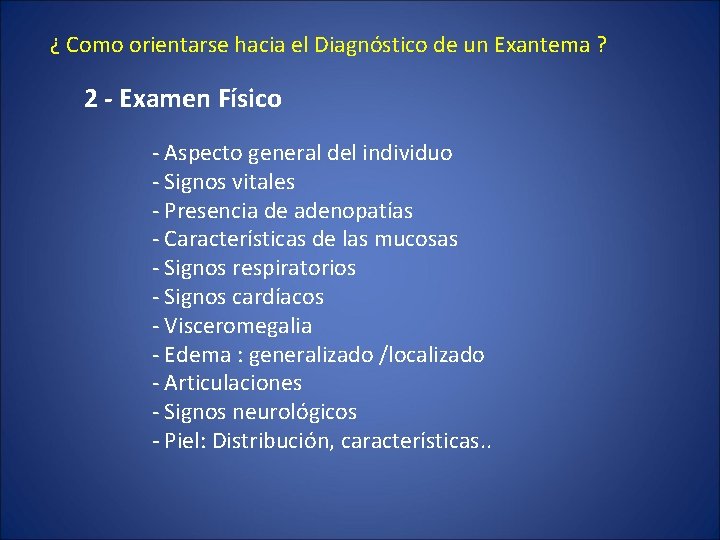 ¿ Como orientarse hacia el Diagnóstico de un Exantema ?

2 - Examen Físico

- Aspecto general del individuo
- Signos vitales
- Presencia de adenopatías
- Características de las mucosas
- Signos respiratorios
- Signos cardíacos
- Visceromegalia
- Edema : generalizado /localizado
- Articulaciones
- Signos neurológicos
- Piel: Distribución, características..